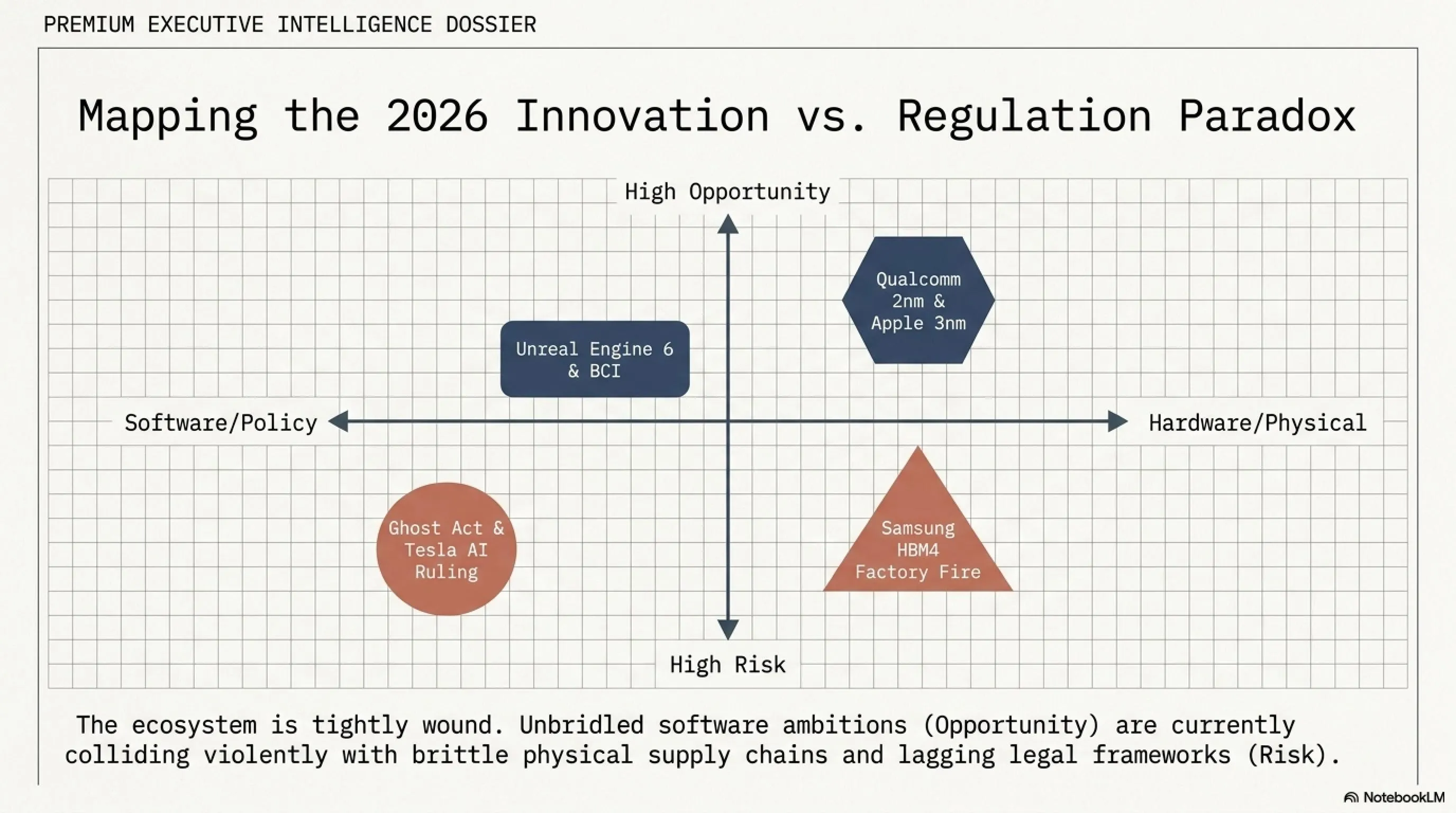 PREMIUM EXECUTIVE INTELLIGENCE DOSSIER

Mapping the 2026 Innovation vs. Regulation Paradox

High Opportunity

Qualcomm 2nm & Apple 3nm

Unreal Engine 6 & BCI

Software/Policy

Hardware/Physical

Ghost Act & Tesla AI Ruling

Samsung HBM4 Factory Fire

High Risk

The ecosystem is tightly wound. Unbridled software ambitions (Opportunity) are currently colliding violently with brittle physical supply chains and lagging legal frameworks (Risk).

NotebookLM